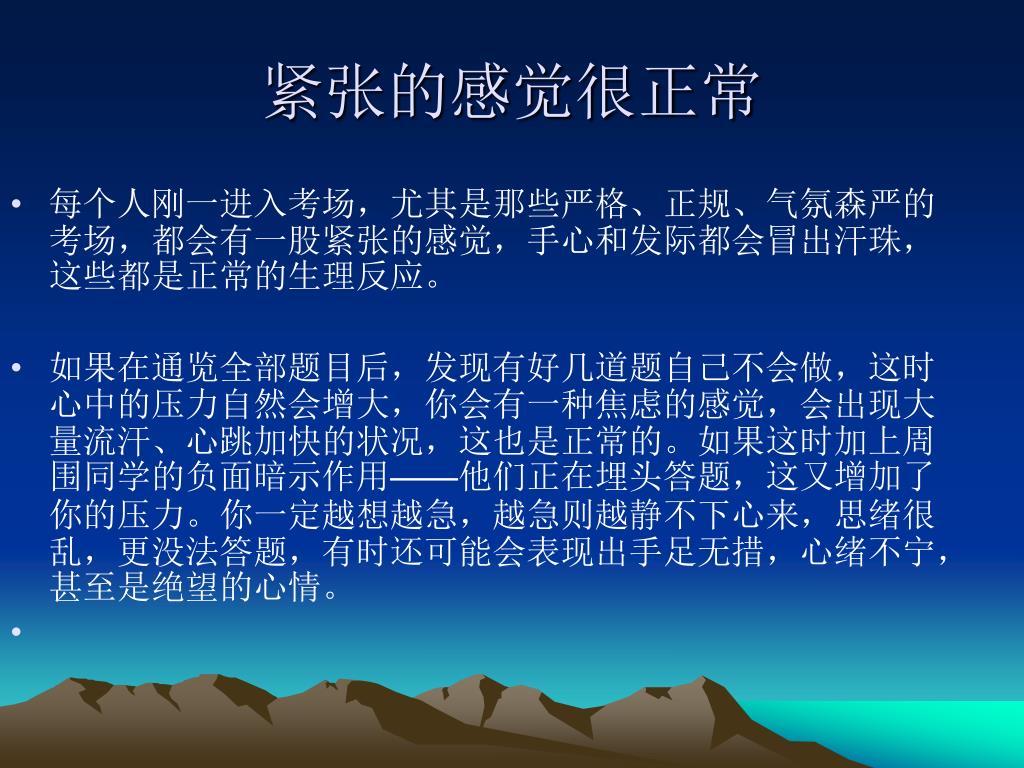 紧张的感觉很正常

• 每个人刚一进入考场，尤其是那些严格、正规、气氛森严的考场，都会有一股紧张的感觉，手心和发际都会冒出汗珠，这些都是正常的生理反应。

• 如果在通览全部题目后，发现有好几道题自己不会做，这时心中的压力自然会增大，你会有一种焦虑的感觉，会出现大量流汗、心跳加快的状况，这也是正常的。如果这时加上周围同学的负面暗示作用——他们正在埋头答题，这又增加了你的压力。你一定越想越急，越急则越静不下心来，思绪很乱，更没法答题，有时还可能会表现出手足无措，心绪不宁，甚至是绝望的心情。

•